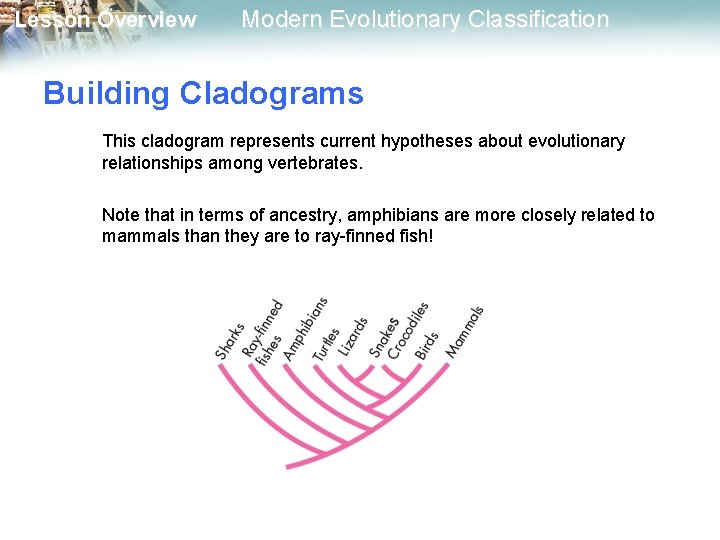 Lesson Overview Modern Evolutionary Classification

Building Cladograms

This cladogram represents current hypotheses about evolutionary relationships among vertebrates.

Note that in terms of ancestry, amphibians are more closely related to mammals than they are to ray-finned fish!

Sharks
Ray-finned fishes
Amphibians
Turtles
Lizards
Snakes
Crocodiles
Birds
Mammals